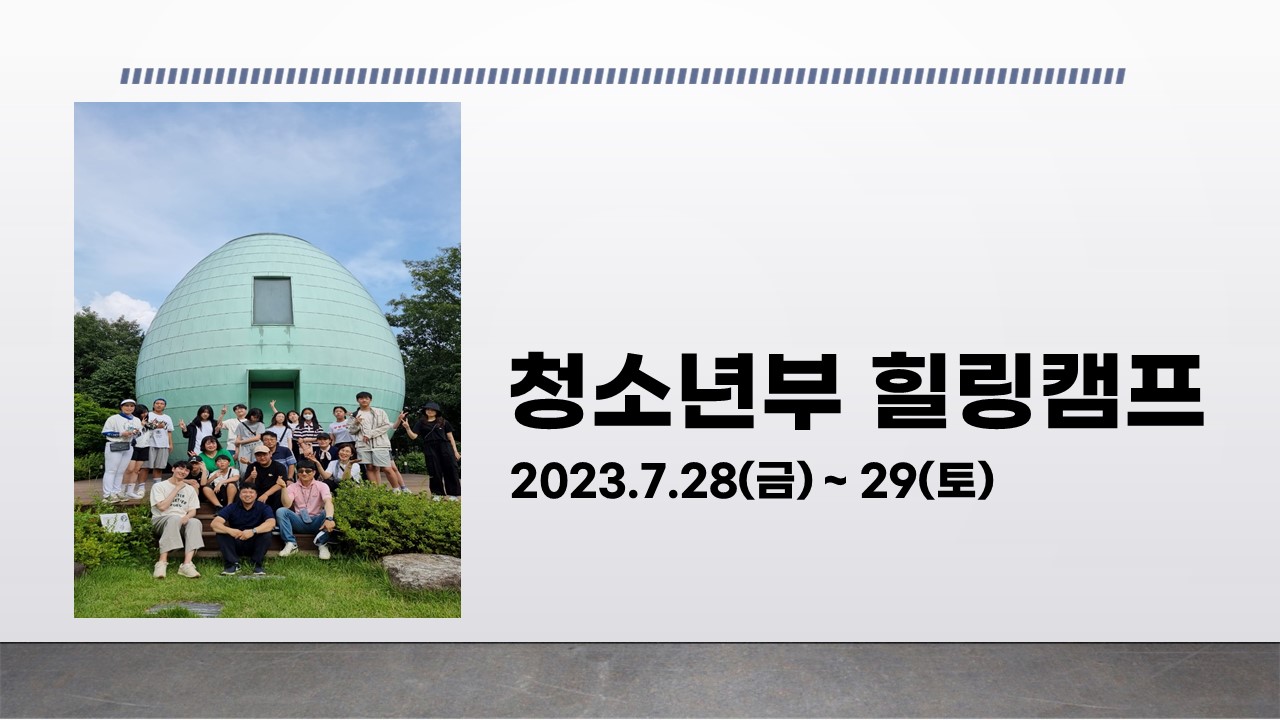 청소년부 힐링캠프

2023.7.28(금) ~ 29(토)